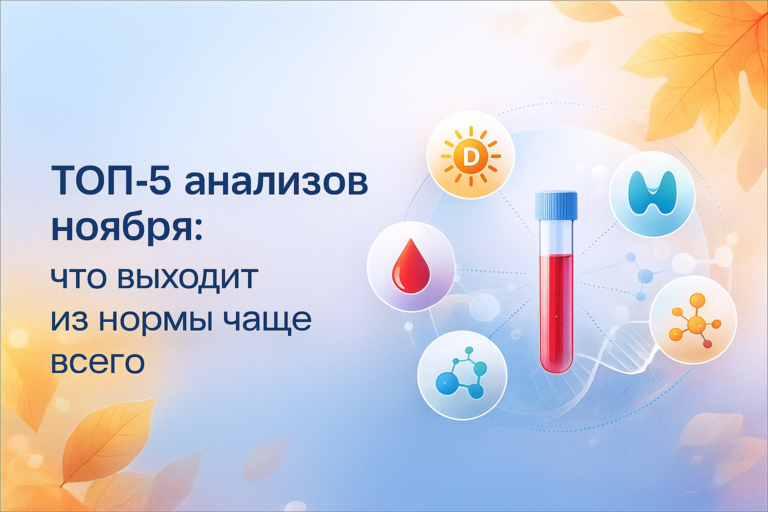 ТОП-5 анализов ноября:

что выходит из нормы чаще всего

D